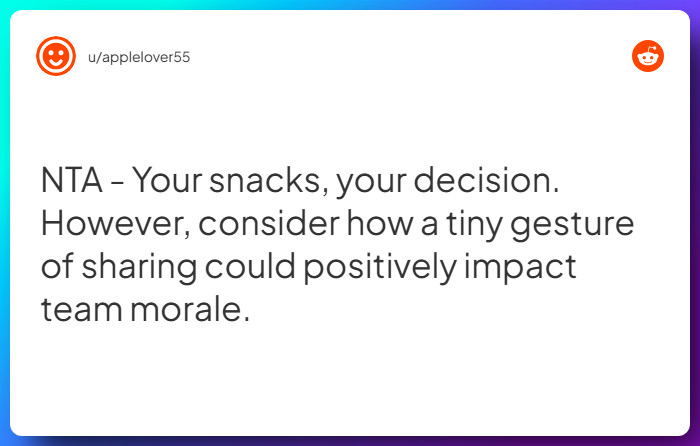 u/applelover55

NTA - Your snacks, your decision. However, consider how a tiny gesture of sharing could positively impact team morale.